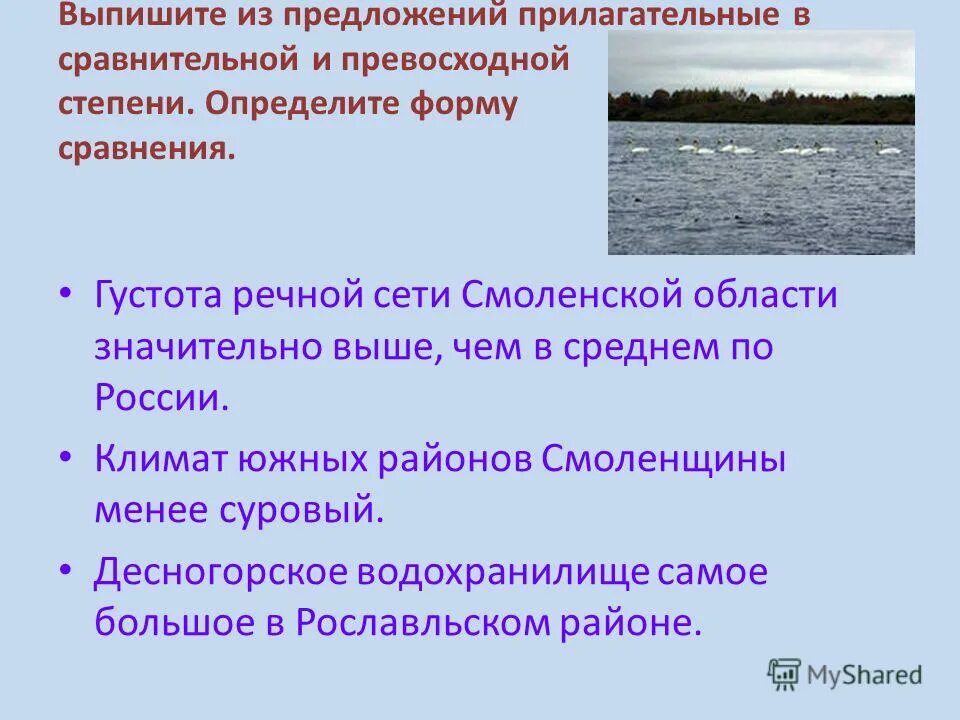 Выпишите из предложений прилагательные в сравнительной и превосходной степени. Определите форму сравнения.

• Густота речной сети Смоленской области значительно выше, чем в среднем по России.

• Климат южных районов Смоленщины менее суровый.

• Десногорское водохранилище самое большое в Рославльском районе.

MyShared